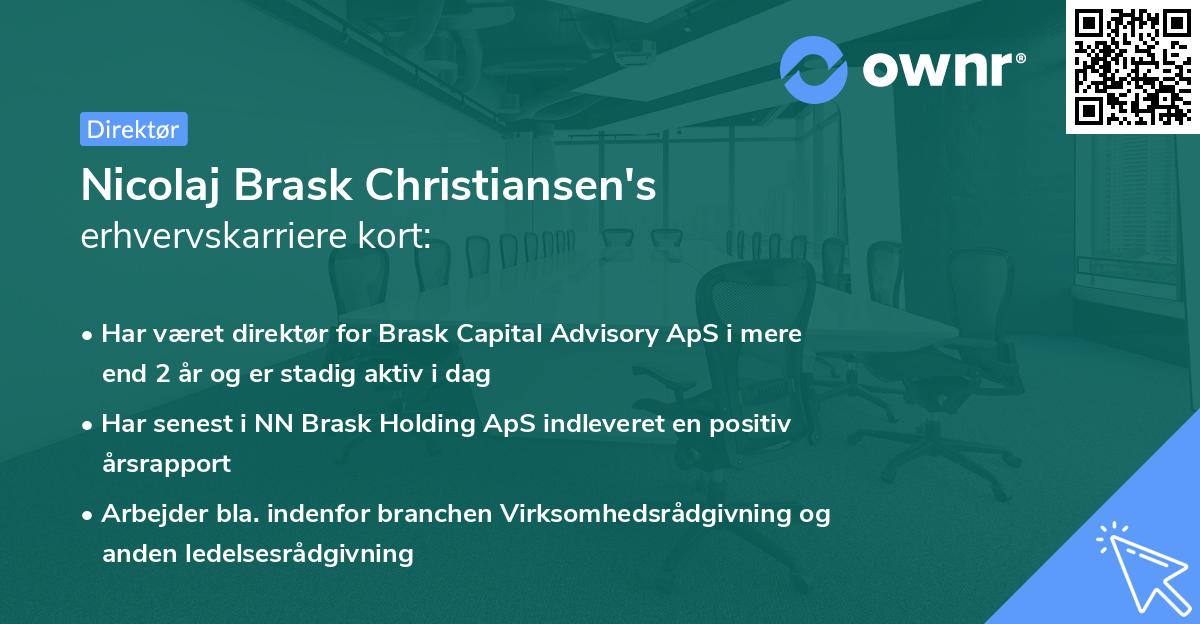 ownr®

Direktør

Nicolaj Brask Christiansen's
erhvervskarriere kort:

• Har været direktør for Brask Capital Advisory ApS i mere end 2 år og er stadig aktiv i dag

• Har senest i NN Brask Holding ApS indleveret en positiv årsrapport

• Arbejder bla. indenfor branchen Virksomhedsrådgivning og anden ledelsesrådgivning